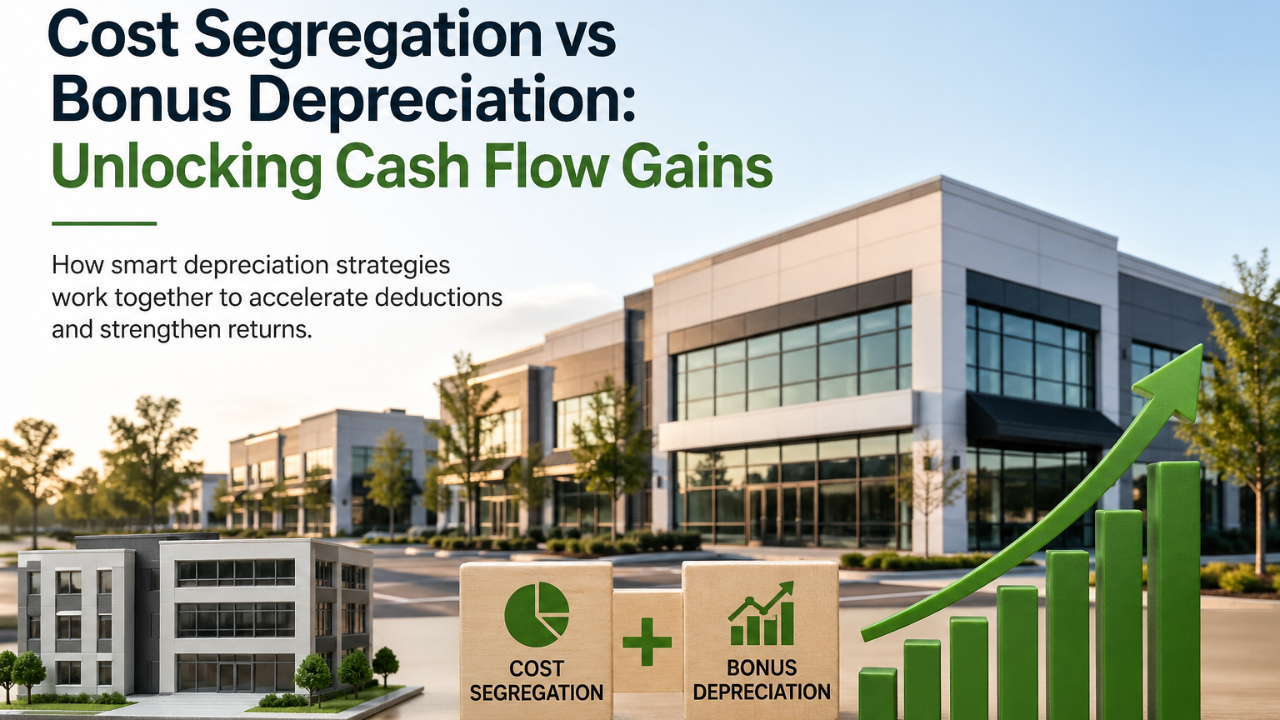 Cost Segregation vs Bonus Depreciation: Unlocking Cash Flow Gains

How smart depreciation strategies work together to accelerate deductions and strengthen returns.

COST SEGREGATION

+

BONUS DEPRECIATION